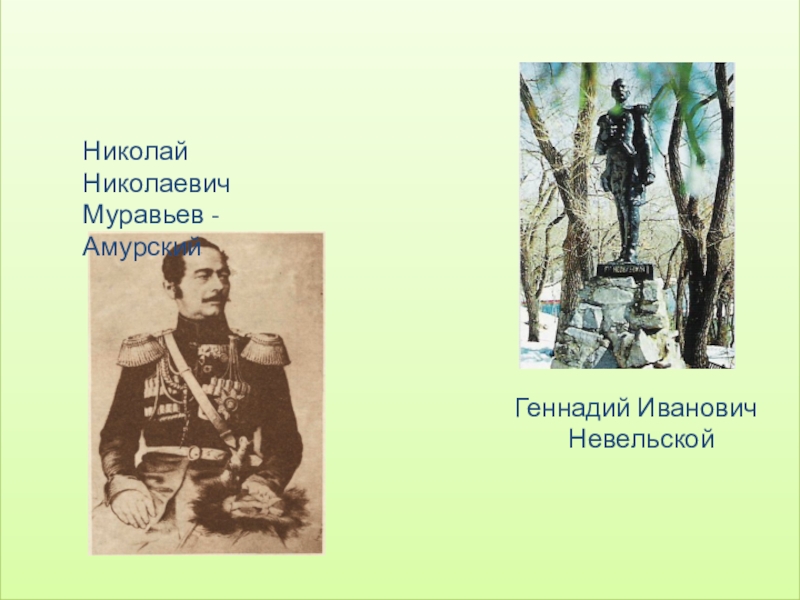 Николай Николаевич Муравьев - Амурский

Геннадий Иванович Невельской